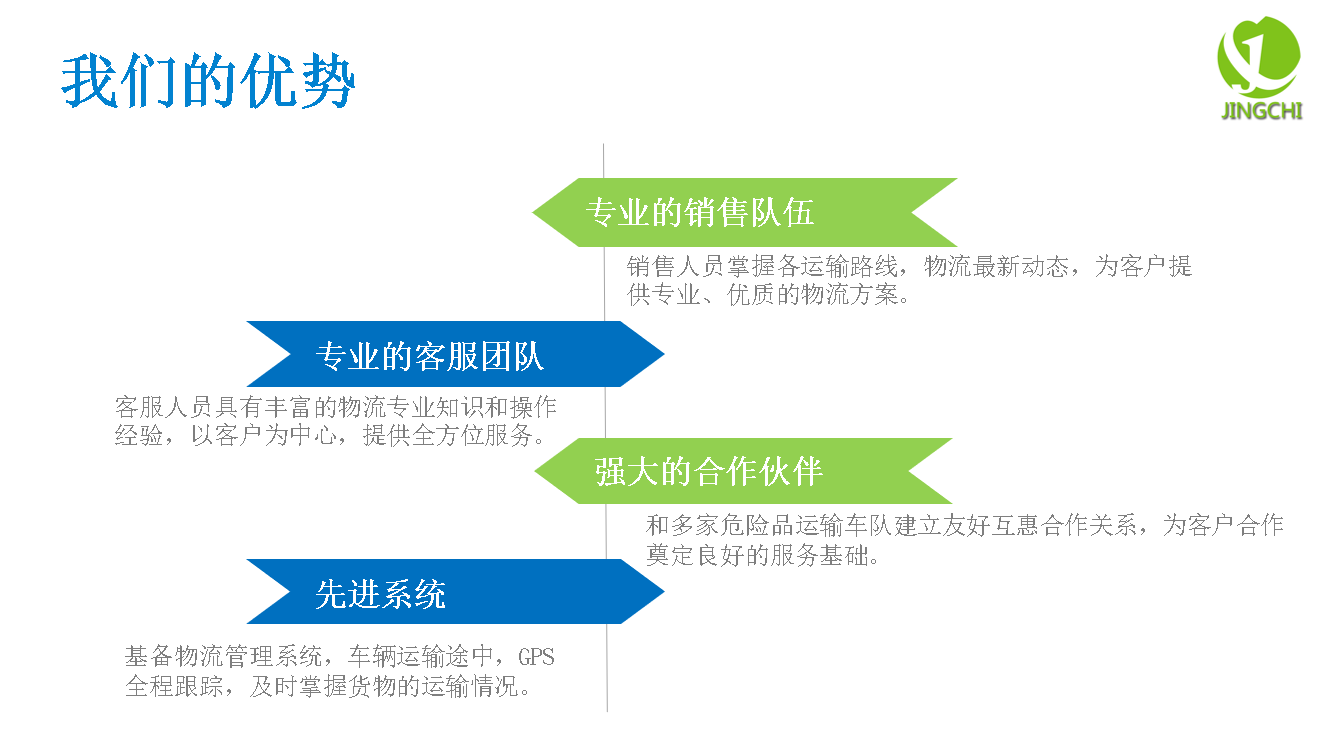 我们的优势

JINGCHI

专业的销售队伍

销售人员掌握各运输路线，物流最新动态，为客户提供专业、优质的物流方案。

专业的客服团队

客服人员具有丰富的物流专业知识和操作经验，以客户为中心，提供全方位服务。

强大的合作伙伴

和多家危险品运输车队建立友好互惠合作关系，为客户合作奠定良好的服务基础。

先进系统

基备物流管理系统，车辆运输途中，GPS全程跟踪，及时掌握货物的运输情况。